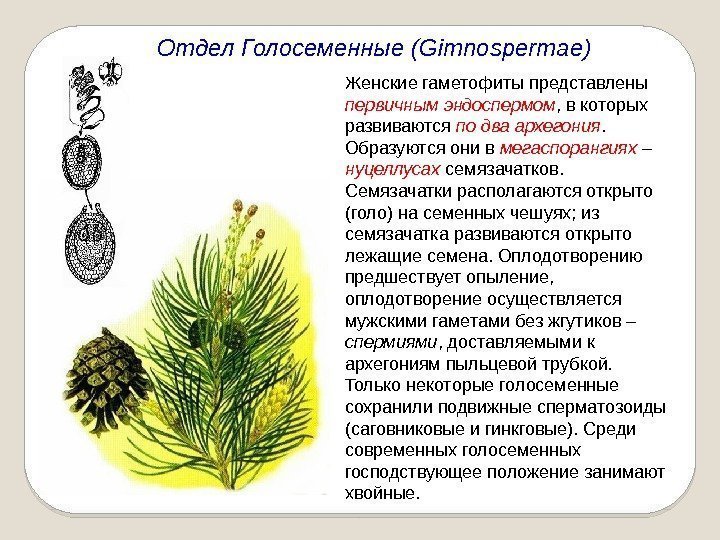 Отдел Голосеменные (Gimnospermae)

Женские гаметофиты представлены первичным эндоспермом, в которых развиваются по два архегония. Образуются они в мегаспорангиях – нуцеллусах семязачатков. Семязачатки располагаются открыто (голо) на семенных чешуях; из семязачатка развиваются открыто лежащие семена. Оплодотворению предшествует опыление, оплодотворение осуществляется мужскими гаметами без жгутиков – спермиями, доставляемыми к архегониям пыльцевой трубкой. Только некоторые голосеменные сохранили подвижные сперматозоиды (саговниковые и гинкговые). Среди современных голосеменных господствующее положение занимают хвойные.